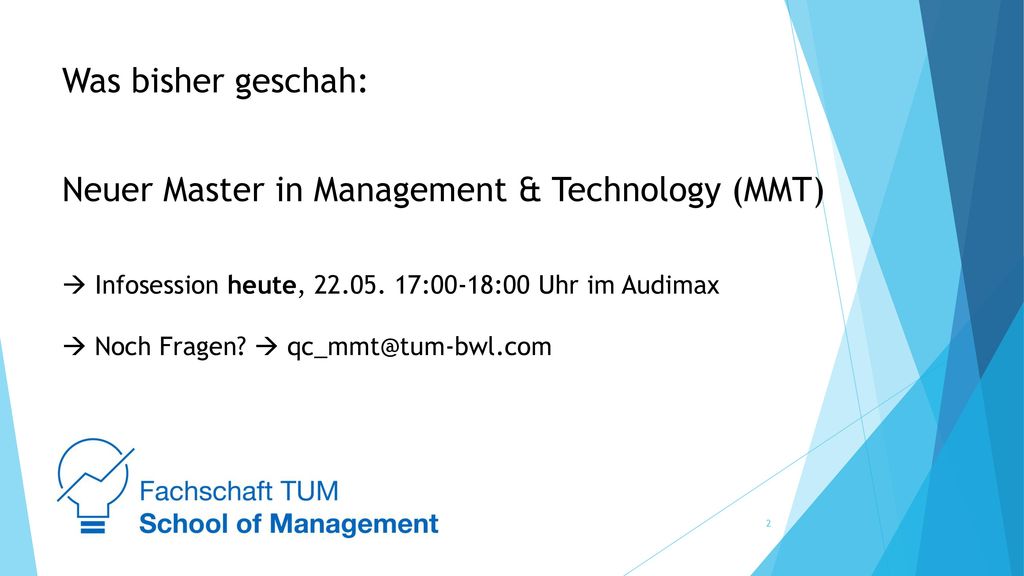 Was bisher geschah:

Neuer Master in Management & Technology (MMT)

→ Infosession heute, 22.05. 17:00-18:00 Uhr im Audimax

→ Noch Fragen? → qc_mmt@tum-bwl.com

Fachschaft TUM
School of Management

2